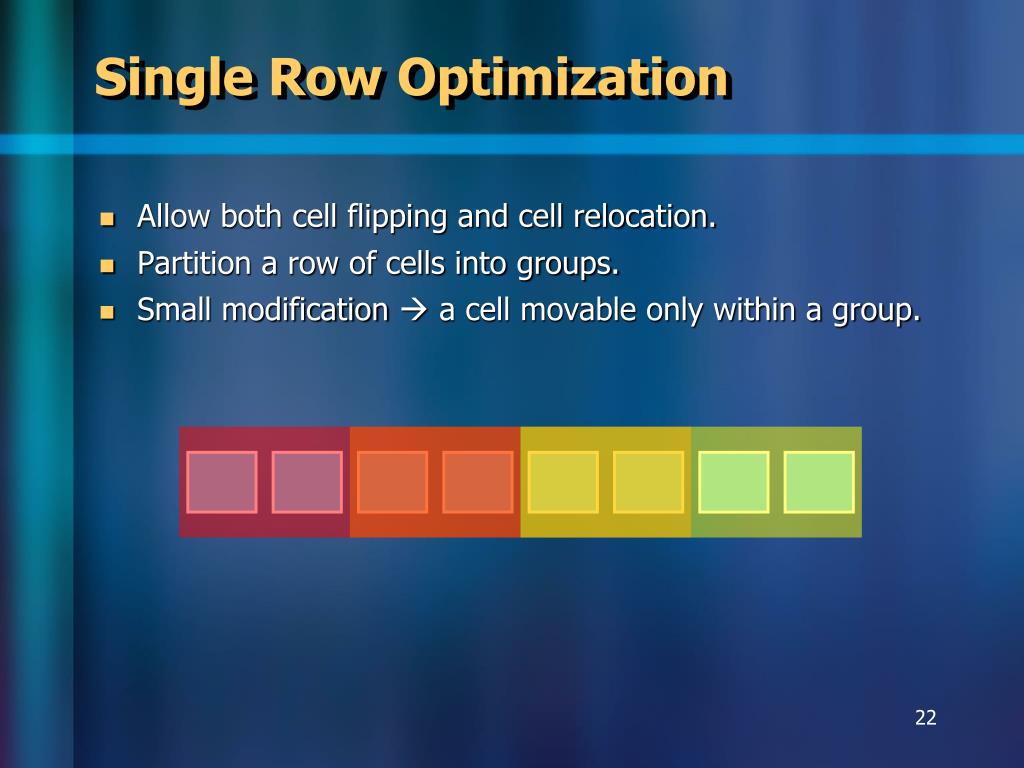 Single Row Optimization

- Allow both cell flipping and cell relocation.
- Partition a row of cells into groups.
- Small modification → a cell movable only within a group.

22